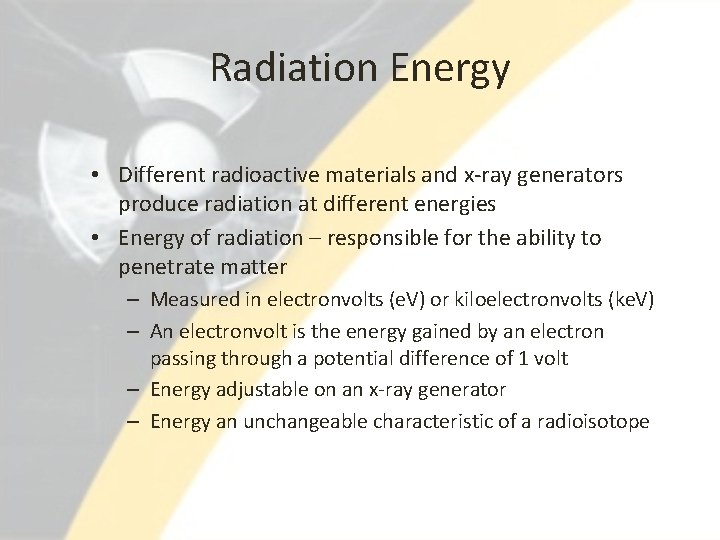 Radiation Energy

• Different radioactive materials and x-ray generators produce radiation at different energies
• Energy of radiation – responsible for the ability to penetrate matter
– Measured in electronvolts (eV) or kiloelectronvolts (keV)
– An electronvolt is the energy gained by an electron passing through a potential difference of 1 volt
– Energy adjustable on an x-ray generator
– Energy an unchangeable characteristic of a radioisotope